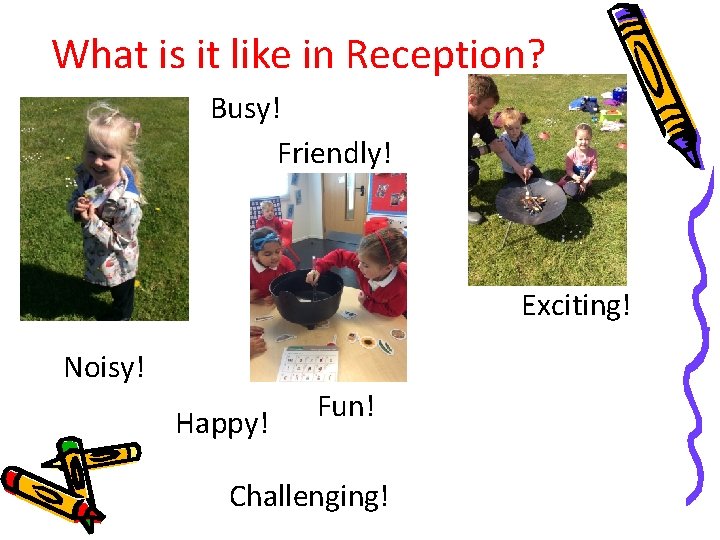 What is it like in Reception?

Busy!

Friendly!

Exciting!

Noisy!

Fun!

Happy!

Challenging!